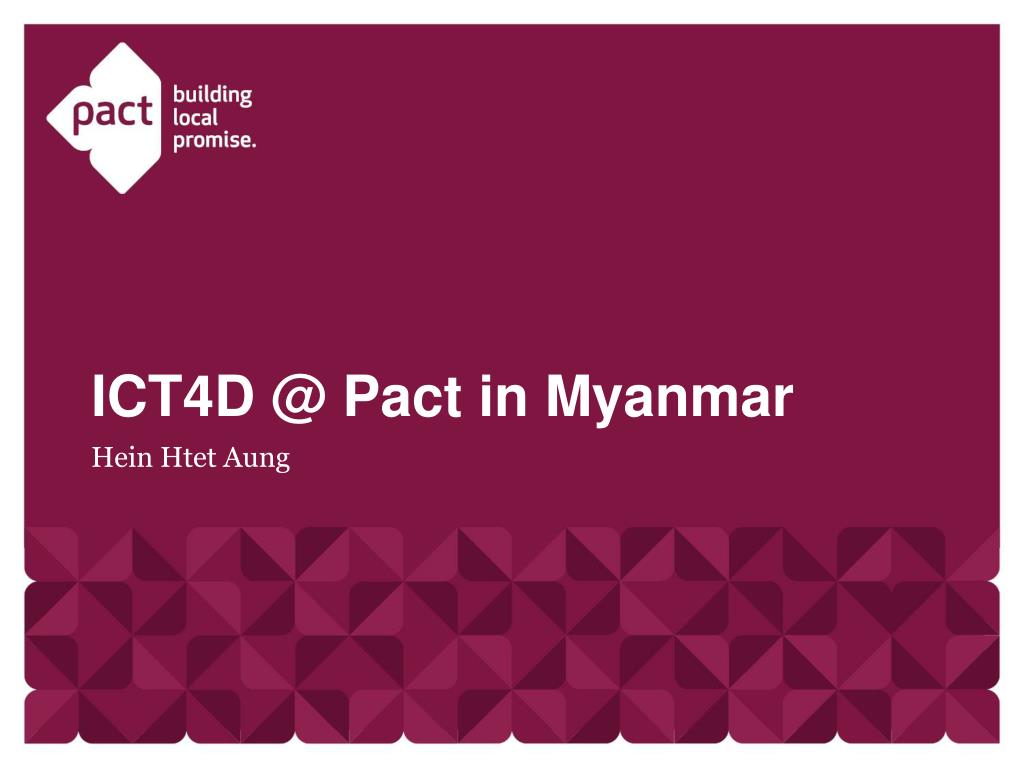 pact building local promise.

ICT4D @ Pact in Myanmar

Hein Htet Aung